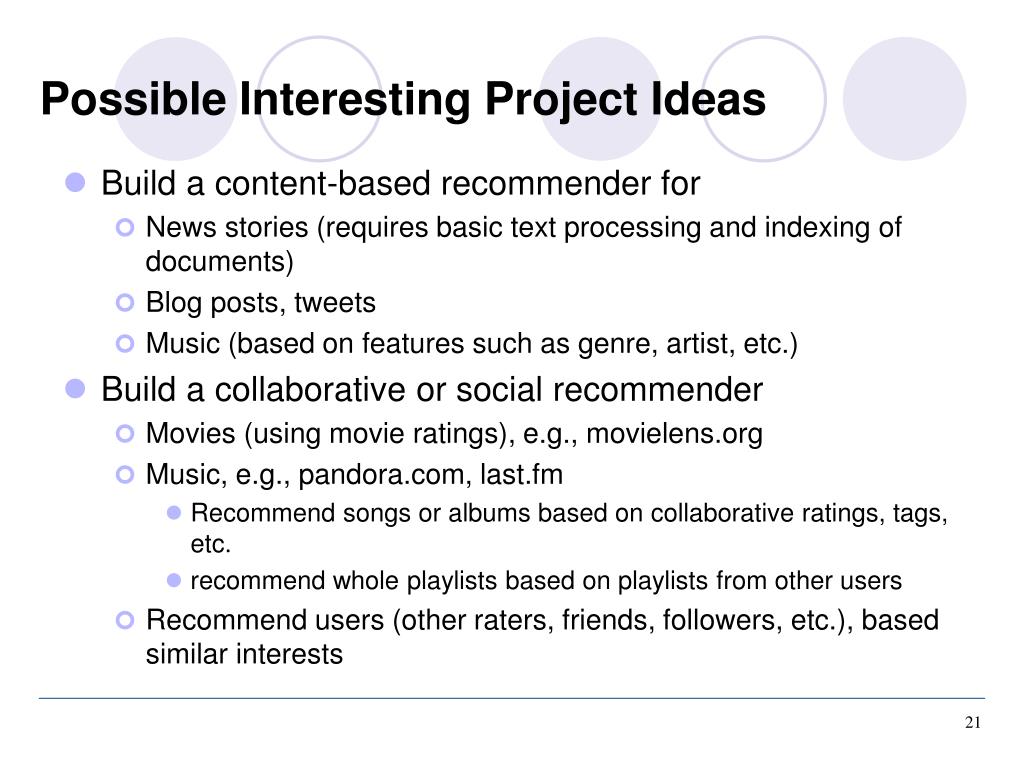 Possible Interesting Project Ideas

- Build a content-based recommender for
  - News stories (requires basic text processing and indexing of documents)
  - Blog posts, tweets
  - Music (based on features such as genre, artist, etc.)
- Build a collaborative or social recommender
  - Movies (using movie ratings), e.g., movielens.org
  - Music, e.g., pandora.com, last.fm
    - Recommend songs or albums based on collaborative ratings, tags, etc.
    - recommend whole playlists based on playlists from other users
  - Recommend users (other raters, friends, followers, etc.), based similar interests

21